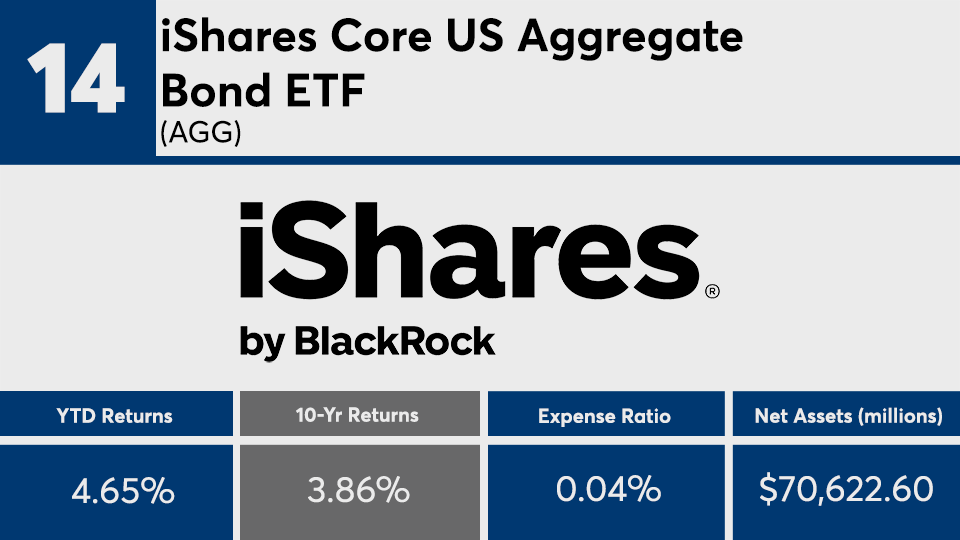 14

iShares Core US Aggregate Bond ETF
(AGG)

iShares®
by BlackRock

| YTD Returns | 10-Yr Returns | Expense Ratio | Net Assets (millions) |
|---|---|---|---|
| 4.65% | 3.86% | 0.04% | $70,622.60 |